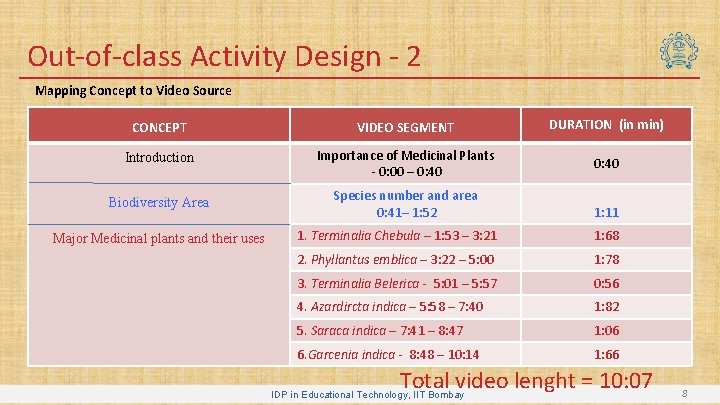 Out-of-class Activity Design - 2

Mapping Concept to Video Source

| CONCEPT | VIDEO SEGMENT | DURATION (in min) |
|---|---|---|
| Introduction | Importance of Medicinal Plants - 0:00 – 0:40 | 0:40 |
| Biodiversity Area | Species number and area 0:41– 1:52 | 1:11 |
| Major Medicinal plants and their uses | 1. Terminalia Chebula – 1:53 – 3:21 | 1:68 |
| | 2. Phyllantus emblica – 3:22 – 5:00 | 1:78 |
| | 3. Terminalia Belerica - 5:01 – 5:57 | 0:56 |
| | 4. Azardircta indica – 5:58 – 7:40 | 1:82 |
| | 5. Saraca indica – 7:41 – 8:47 | 1:06 |
| | 6.Garcenia indica - 8:48 – 10:14 | 1:66 |

Total video lenght = 10:07

IDP in Educational Technology, IIT Bombay

8